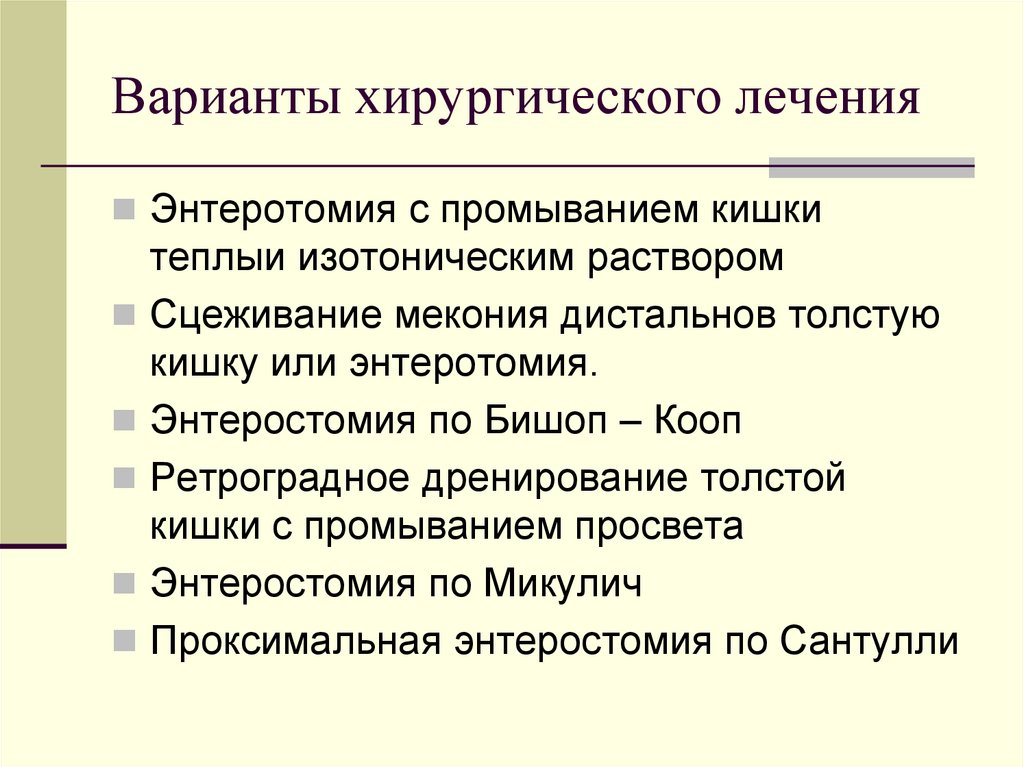 Варианты хирургического лечения

Энтеротомия с промыванием кишки теплыи изотоническим раствором

Сцеживание мекония дистальнов толстую кишку или энтеротомия.

Энтеростомия по Бишоп – Кооп

Ретроградное дренирование толстой кишки с промыванием просвета

Энтеростомия по Микулич

Проксимальная энтеростомия по Сантулли